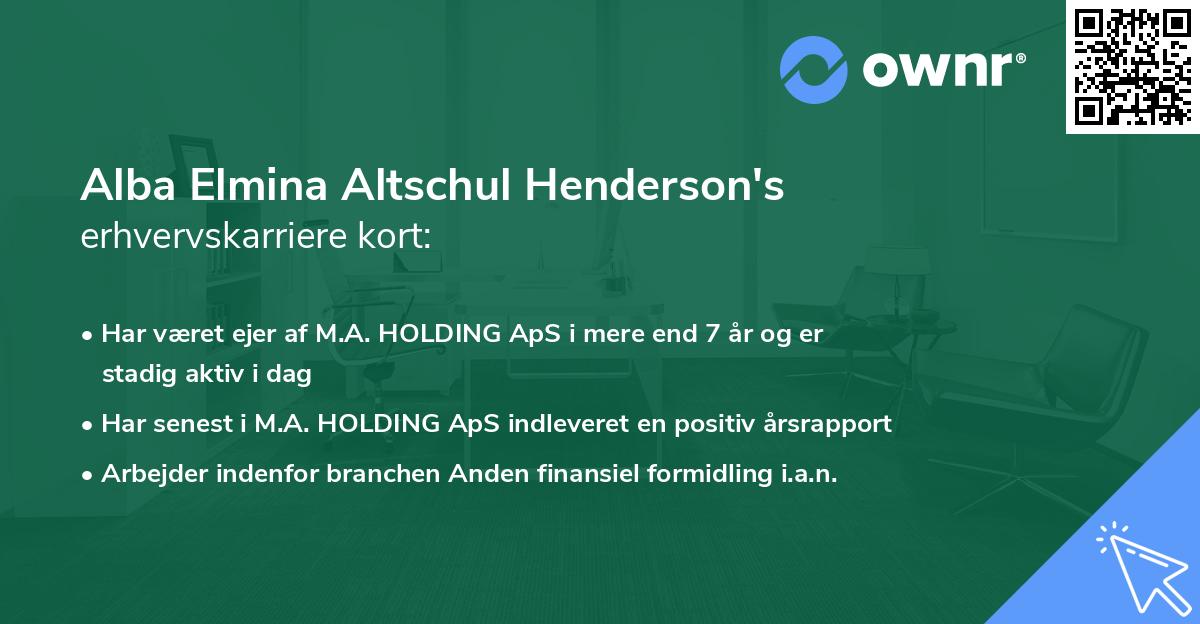 ownr®

Alba Elmina Altschul Henderson's erhvervskarriere kort:

• Har været ejer af M.A. HOLDING ApS i mere end 7 år og er stadig aktiv i dag

• Har senest i M.A. HOLDING ApS indleveret en positiv årsrapport

• Arbejder indenfor branchen Anden finansiel formidling i.a.n.